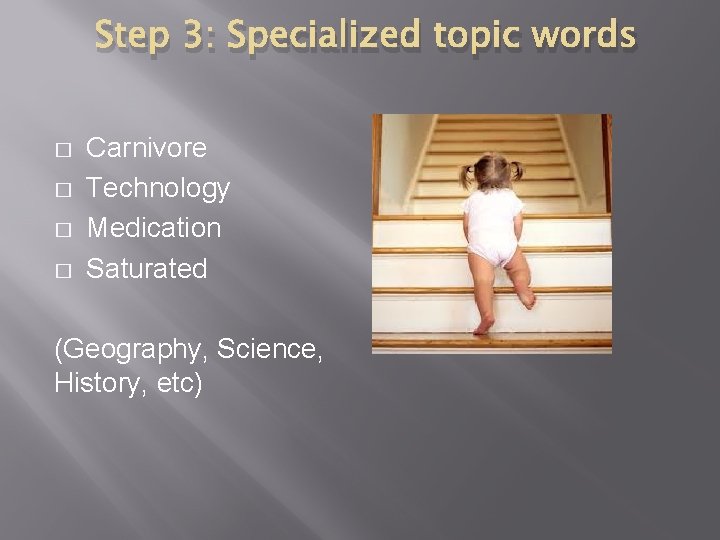 Step 3: Specialized topic words

□ Carnivore
□ Technology
□ Medication
□ Saturated

(Geography, Science, History, etc)